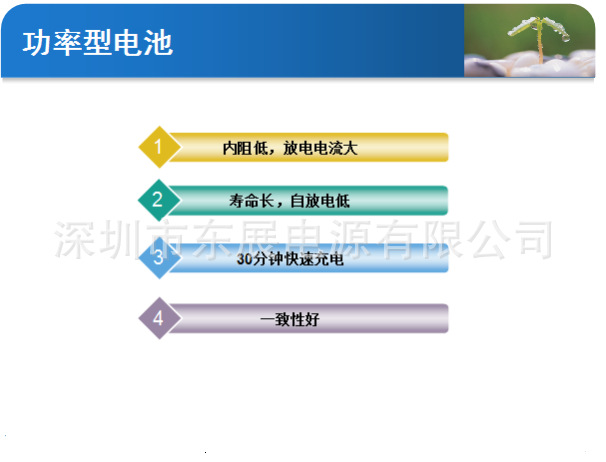 功率型电池

1 内阻低，放电电流大

2 寿命长，自放电低

深圳市东展电源有限公司

3 30分钟快速充电

4 一致性好